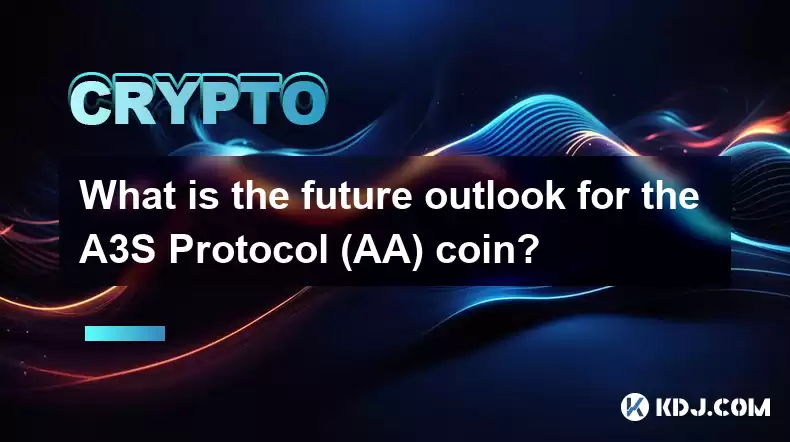 CRYPTO

What is the future outlook for the A3S Protocol (AA) coin?

KDJ.COM